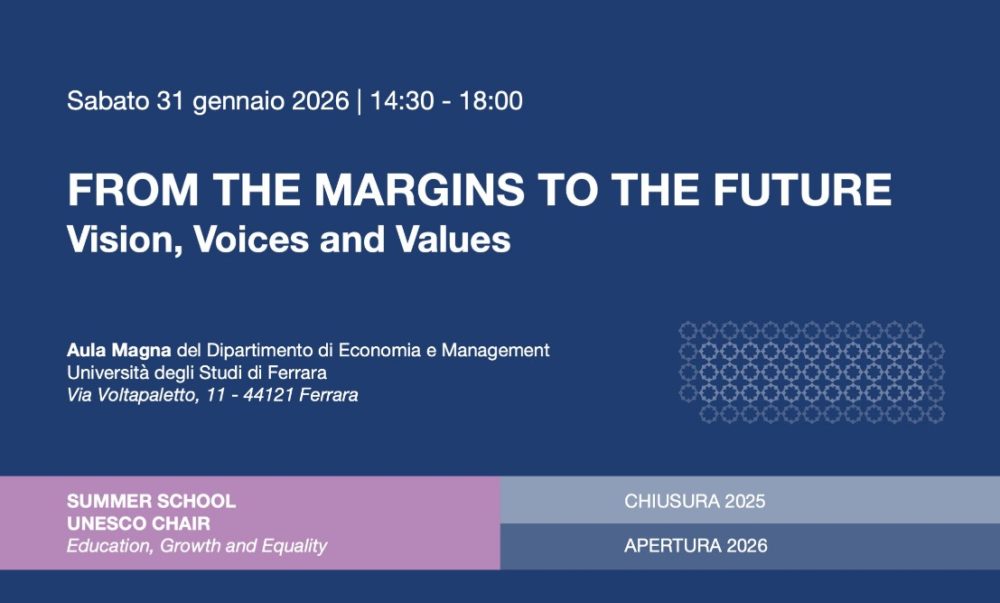 Sabato 31 gennaio 2026 | 14:30 - 18:00

FROM THE MARGINS TO THE FUTURE
Vision, Voices and Values

Aula Magna del Dipartimento di Economia e Management
Università degli Studi di Ferrara
Via Voltapaletto, 11 - 44121 Ferrara

SUMMER SCHOOL
UNESCO CHAIR
Education, Growth and Equality

CHIUSURA 2025

APERTURA 2026